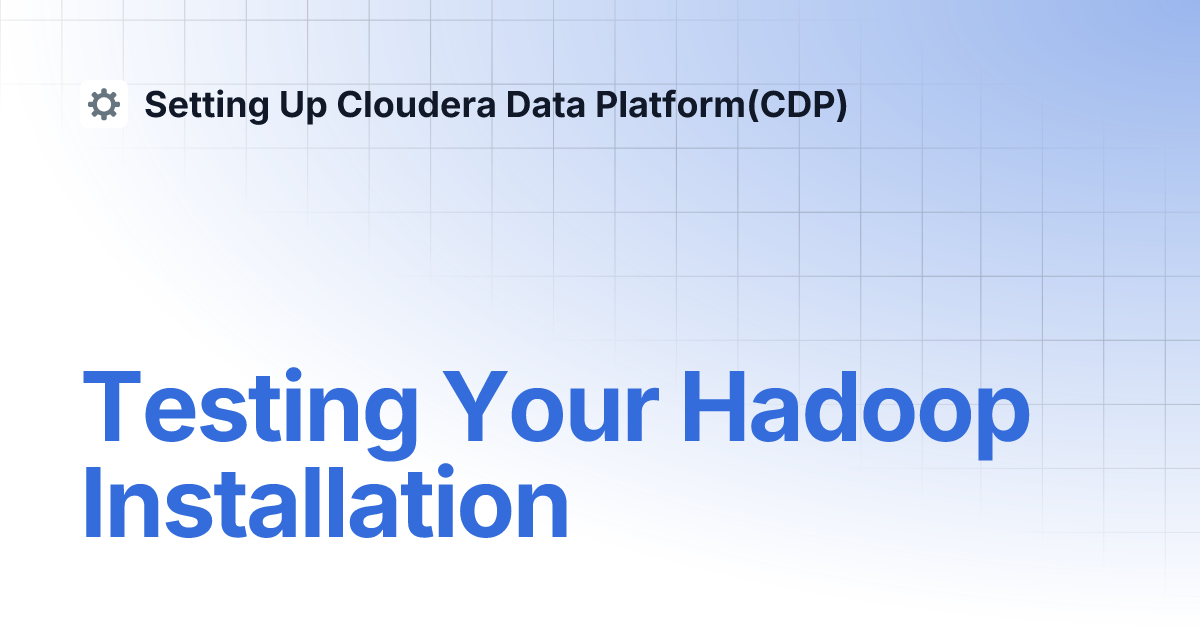 Setting Up Cloudera Data Platform(CDP)

Testing Your Hadoop Installation